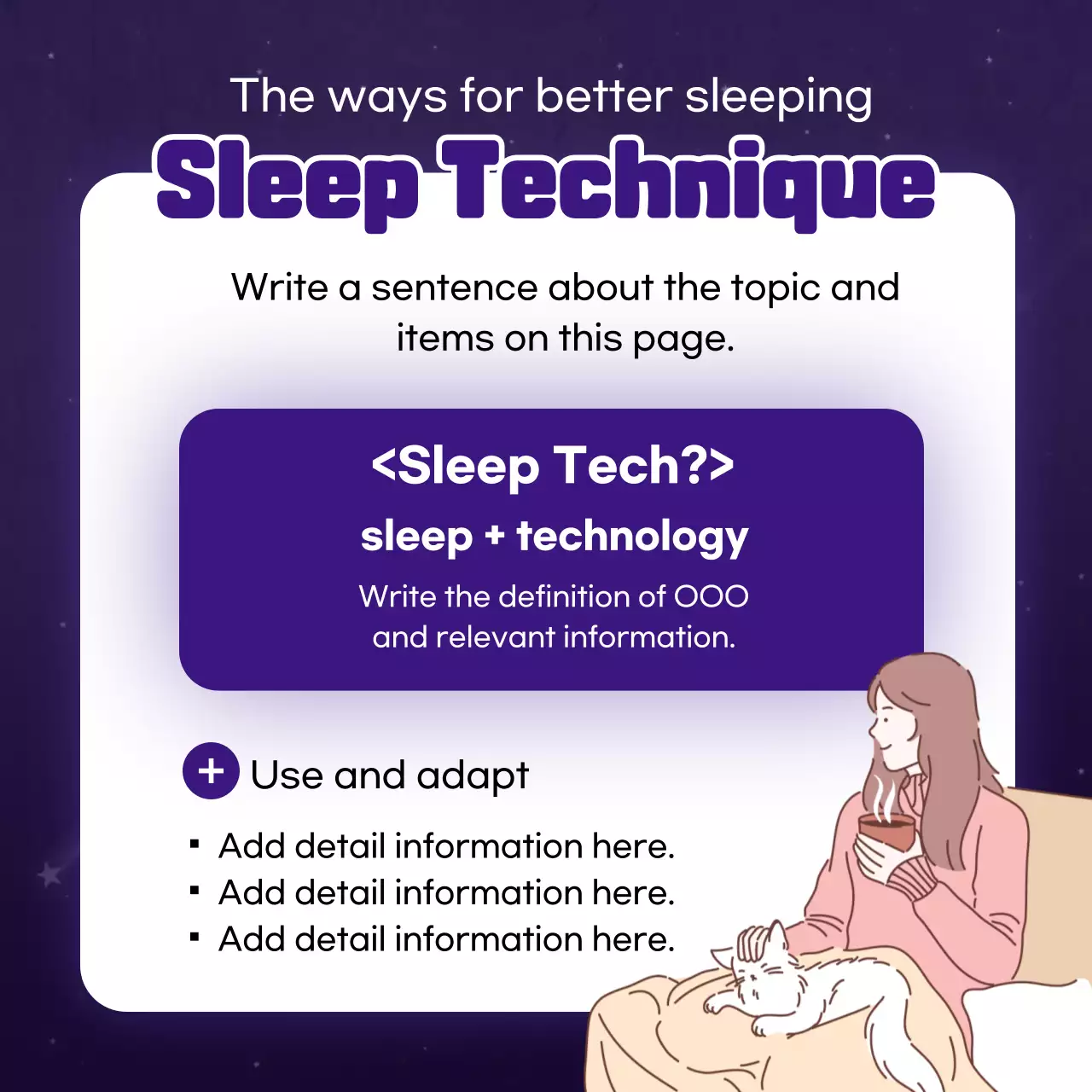 The ways for better sleeping
Sleep Technique

Write a sentence about the topic and items on this page.

<Sleep Tech?>
sleep + technology
Write the definition of OOO and relevant information.

+ Use and adapt

▪ Add detail information here.
▪ Add detail information here.
▪ Add detail information here.